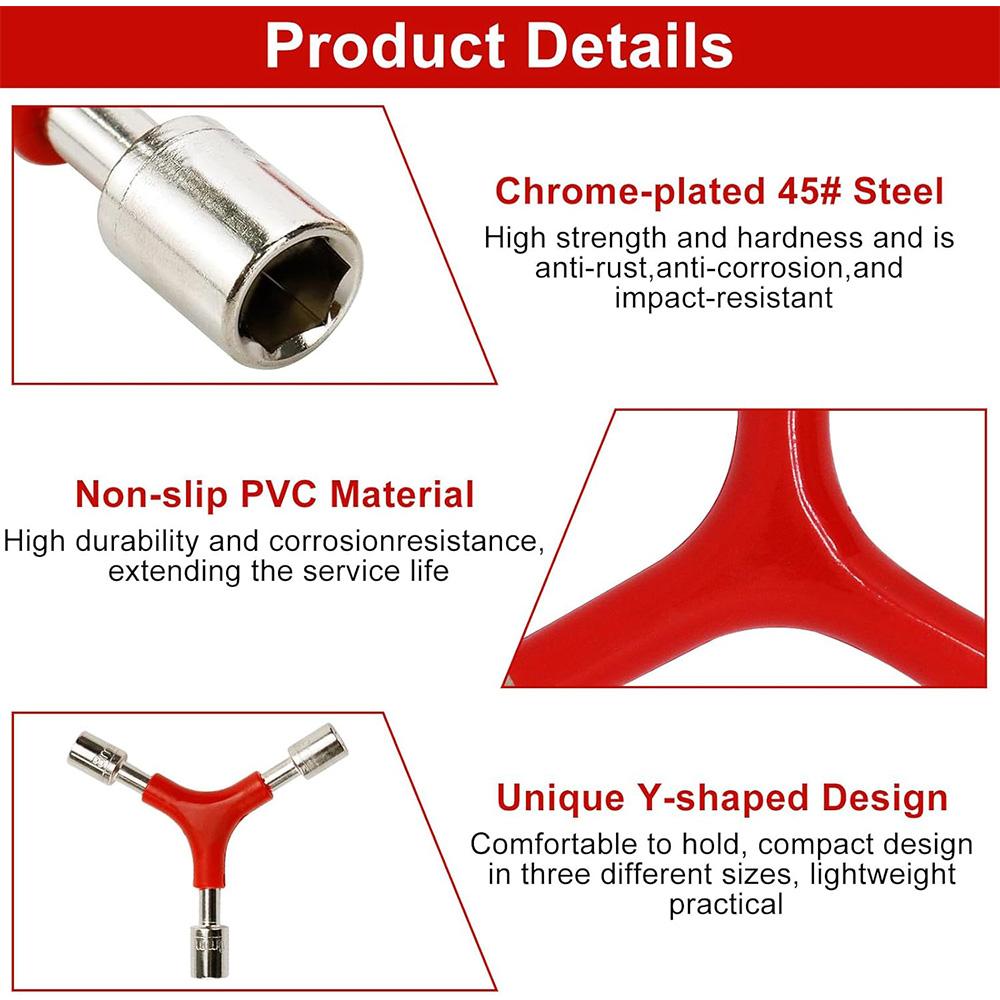 Product Details

Chrome-plated 45# Steel
High strength and hardness and is anti-rust,anti-corrosion,and impact-resistant

Non-slip PVC Material
High durability and corrosionresistance, extending the service life

Unique Y-shaped Design
Comfortable to hold, compact design in three different sizes, lightweight practical